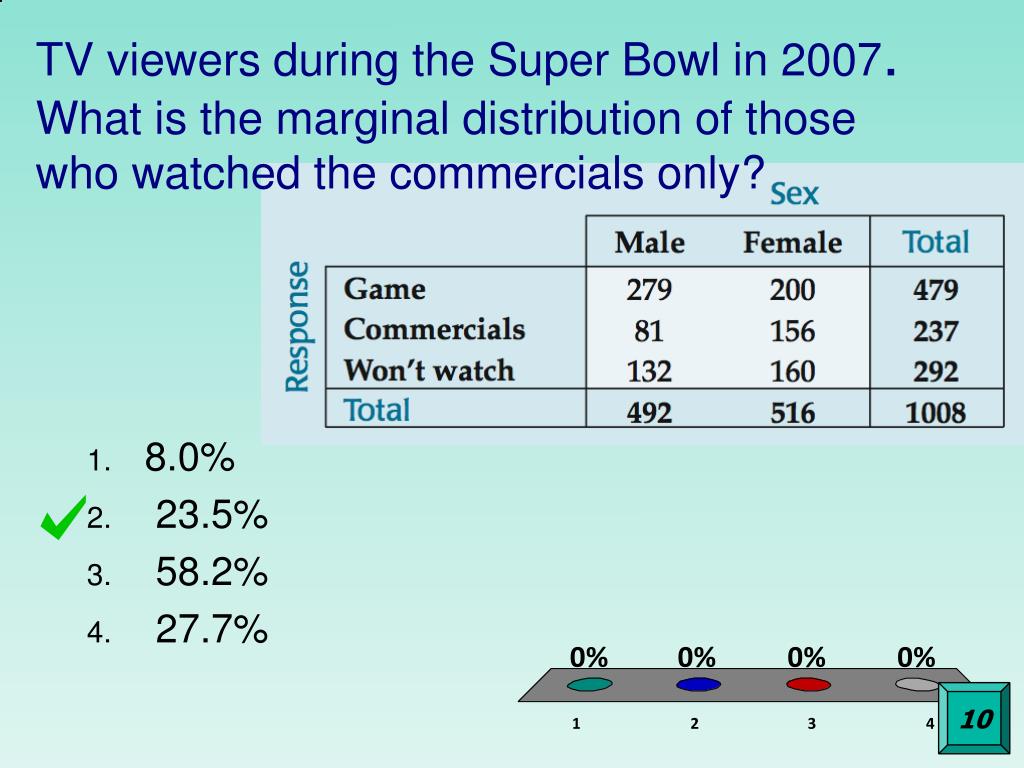 TV viewers during the Super Bowl in 2007. What is the marginal distribution of those who watched the commercials only?

Sex

Response

| | Male | Female | Total |
|---|---|---|---|
| Game | 279 | 200 | 479 |
| Commercials | 81 | 156 | 237 |
| Won't watch | 132 | 160 | 292 |
| Total | 492 | 516 | 1008 |

1. 8.0%
2. 23.5%
3. 58.2%
4. 27.7%

0% 0% 0% 0%

1 2 3 4

10